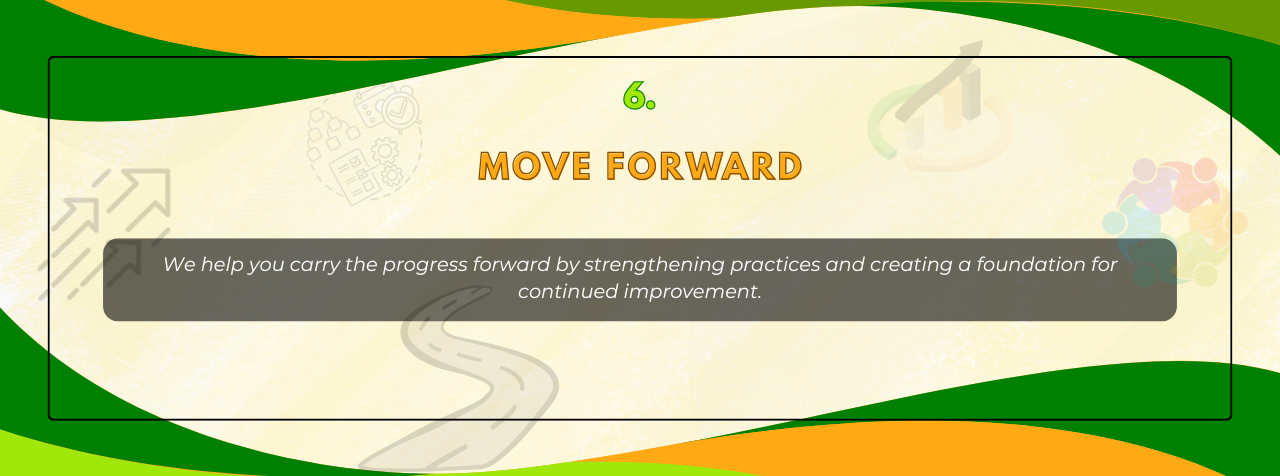 6.

MOVE FORWARD

We help you carry the progress forward by strengthening practices and creating a foundation for continued improvement.